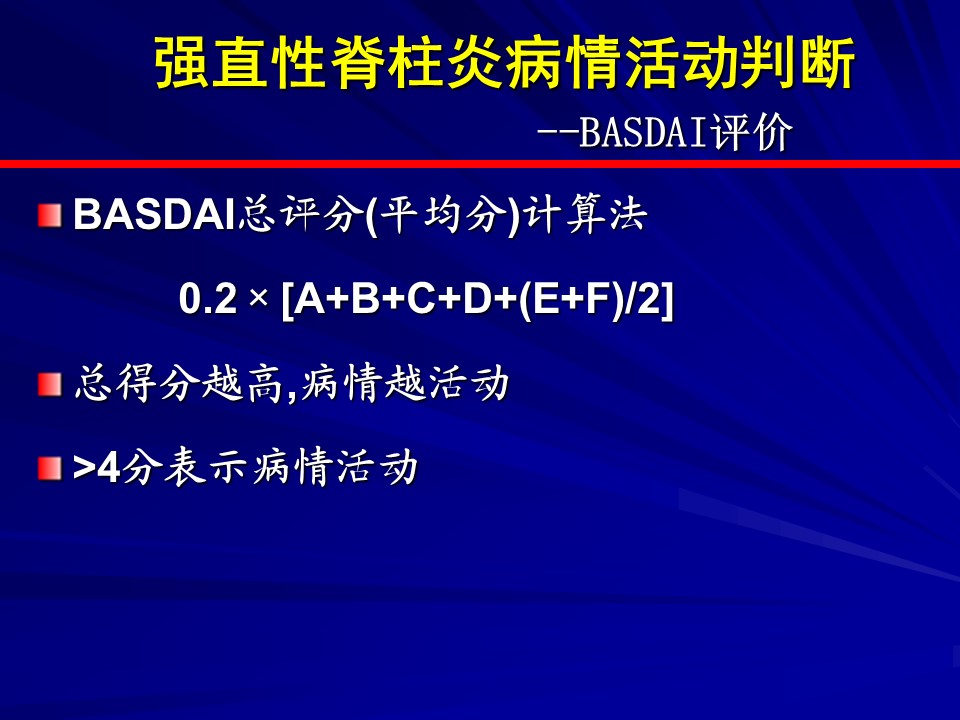 强直性脊柱炎病情活动判断

--BASDAI评价

BASDAI总评分(平均分)计算法

$0.2 \times [A+B+C+D+(E+F)/2]$

总得分越高,病情越活动

>4分表示病情活动